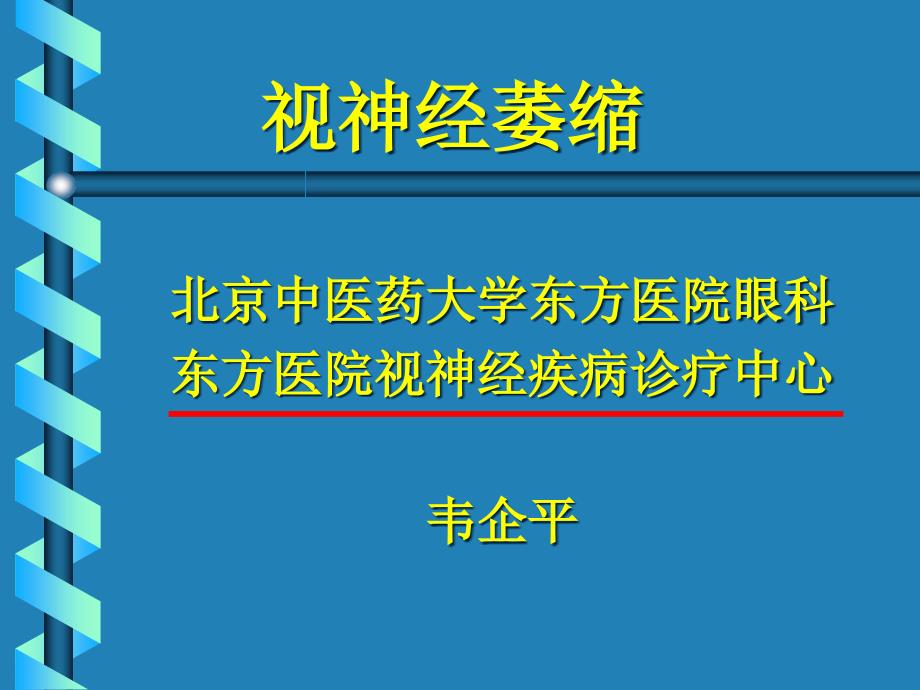 视神经萎缩

北京中医药大学东方医院眼科
东方医院视神经疾病诊疗中心

韦企平